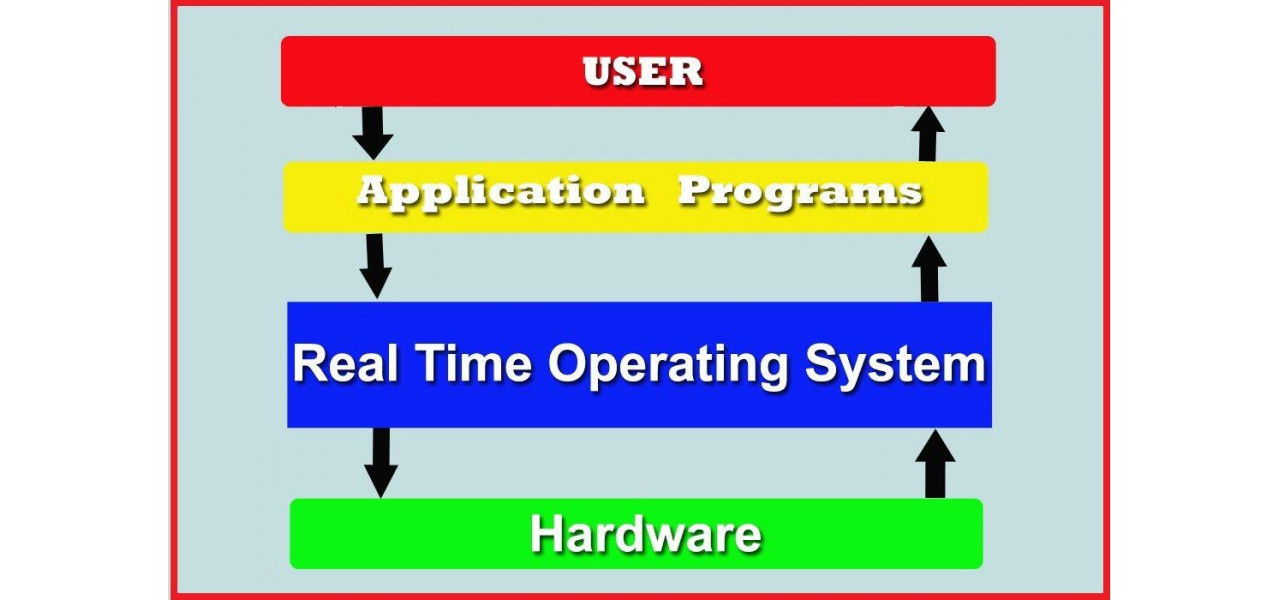 USER

Application Programs

Real Time Operating System

Hardware